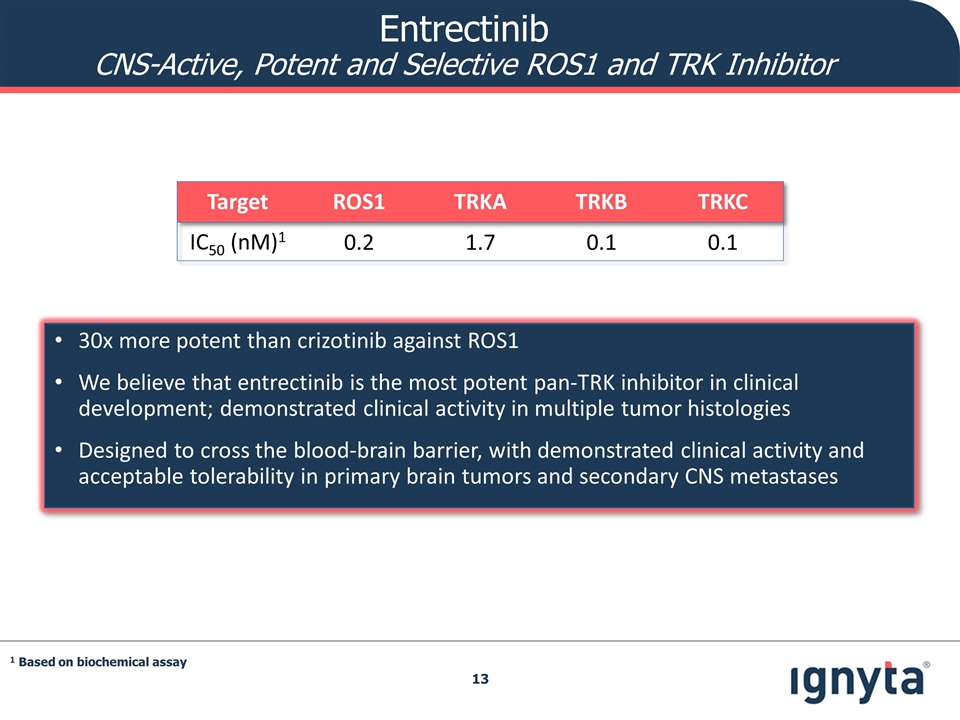 Entrectinib
CNS-Active, Potent and Selective ROS1 and TRK Inhibitor

| Target | ROS1 | TRKA | TRKB | TRKC |
|---|---|---|---|---|
| $IC_{50}$ (nM)$^1$ | 0.2 | 1.7 | 0.1 | 0.1 |

• 30x more potent than crizotinib against ROS1
• We believe that entrectinib is the most potent pan-TRK inhibitor in clinical development; demonstrated clinical activity in multiple tumor histologies
• Designed to cross the blood-brain barrier, with demonstrated clinical activity and acceptable tolerability in primary brain tumors and secondary CNS metastases

$^1$ Based on biochemical assay

13

ignyta®